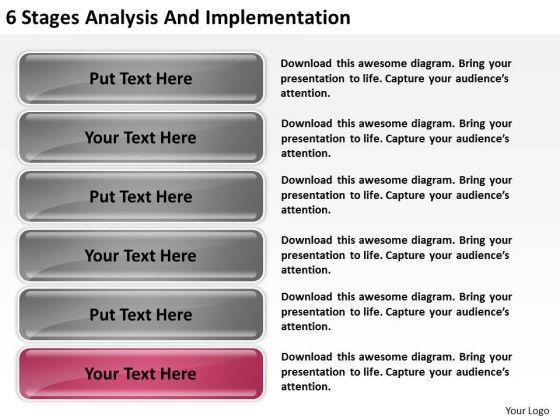 6 Stages Analysis And Implementation

Put Text Here

Download this awesome diagram. Bring your presentation to life. Capture your audience's attention.

Your Text Here

Download this awesome diagram. Bring your presentation to life. Capture your audience's attention.

Put Text Here

Download this awesome diagram. Bring your presentation to life. Capture your audience's attention.

Your Text Here

Download this awesome diagram. Bring your presentation to life. Capture your audience's attention.

Put Text Here

Download this awesome diagram. Bring your presentation to life. Capture your audience's attention.

Your Text Here

Download this awesome diagram. Bring your presentation to life. Capture your audience's attention.

Your Logo